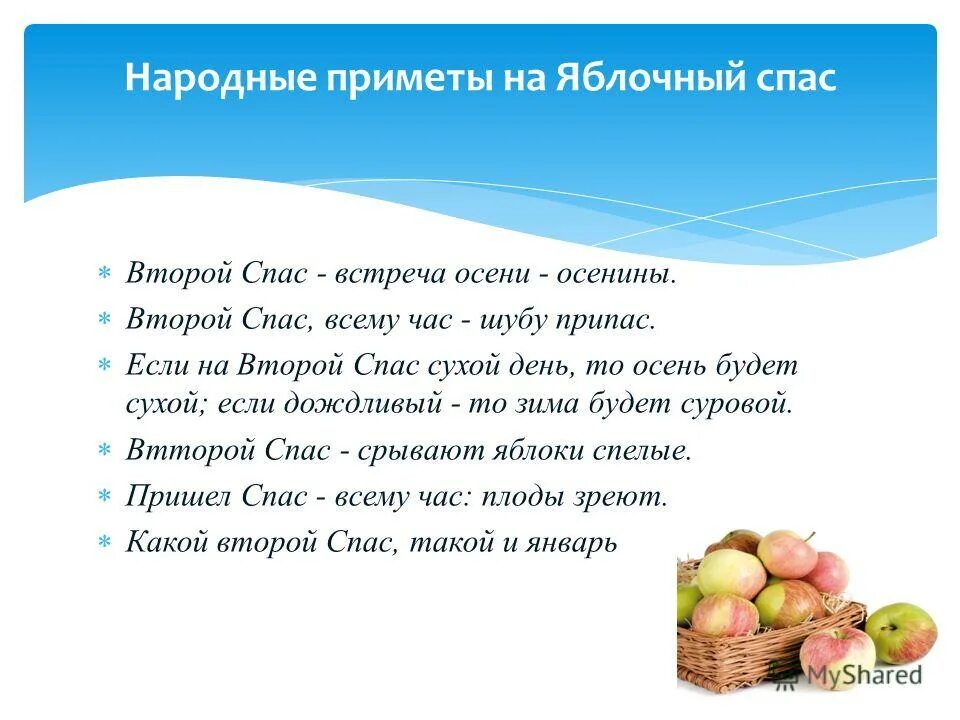 Народные приметы на Яблочный спас

* Второй Спас - встреча осени - осенины.
* Второй Спас, всему час - шубу припас.
* Если на Второй Спас сухой день, то осень будет сухой; если дождливый - то зима будет суровой.
* Втторой Спас - срывают яблоки спелые.
* Пришел Спас - всему час: плоды зреют.
* Какой второй Спас, такой и январь

MyShared